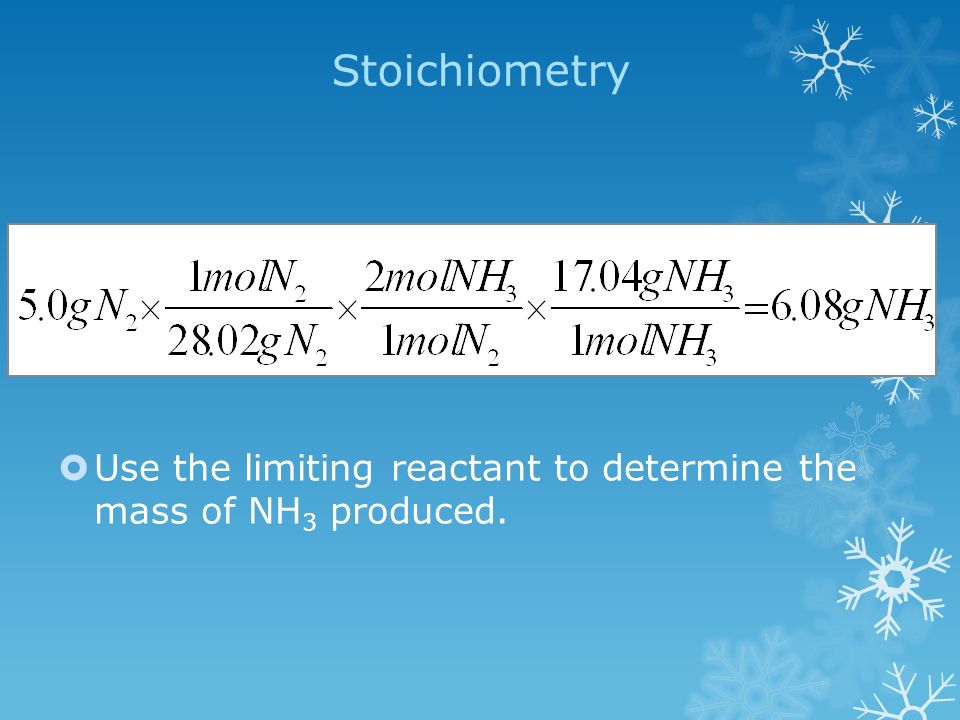 Stoichiometry

$5.0gN_2 \times \frac{1molN_2}{28.02gN_2} \times \frac{2molNH_3}{1molN_2} \times \frac{17.04gNH_3}{1molNH_3} = 6.08gNH_3$

Use the limiting reactant to determine the mass of $NH_3$ produced.